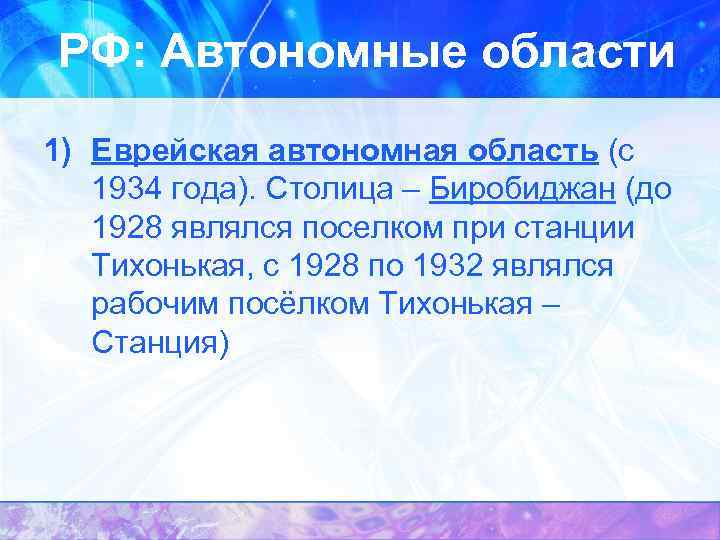 РФ: Автономные области

1) Еврейская автономная область (с 1934 года). Столица – Биробиджан (до 1928 являлся поселком при станции Тихонькая, с 1928 по 1932 являлся рабочим посёлком Тихонькая – Станция)